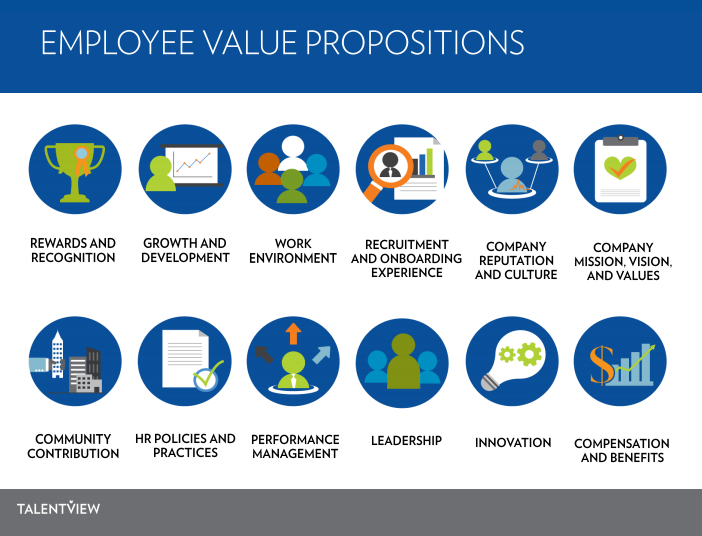 EMPLOYEE VALUE PROPOSITIONS

REWARDS AND RECOGNITION

GROWTH AND DEVELOPMENT

WORK ENVIRONMENT

RECRUITMENT AND ONBOARDING EXPERIENCE

COMPANY REPUTATION AND CULTURE

COMPANY MISSION, VISION, AND VALUES

COMMUNITY CONTRIBUTION

HR POLICIES AND PRACTICES

PERFORMANCE MANAGEMENT

LEADERSHIP

INNOVATION

COMPENSATION AND BENEFITS

TALENTVIEW